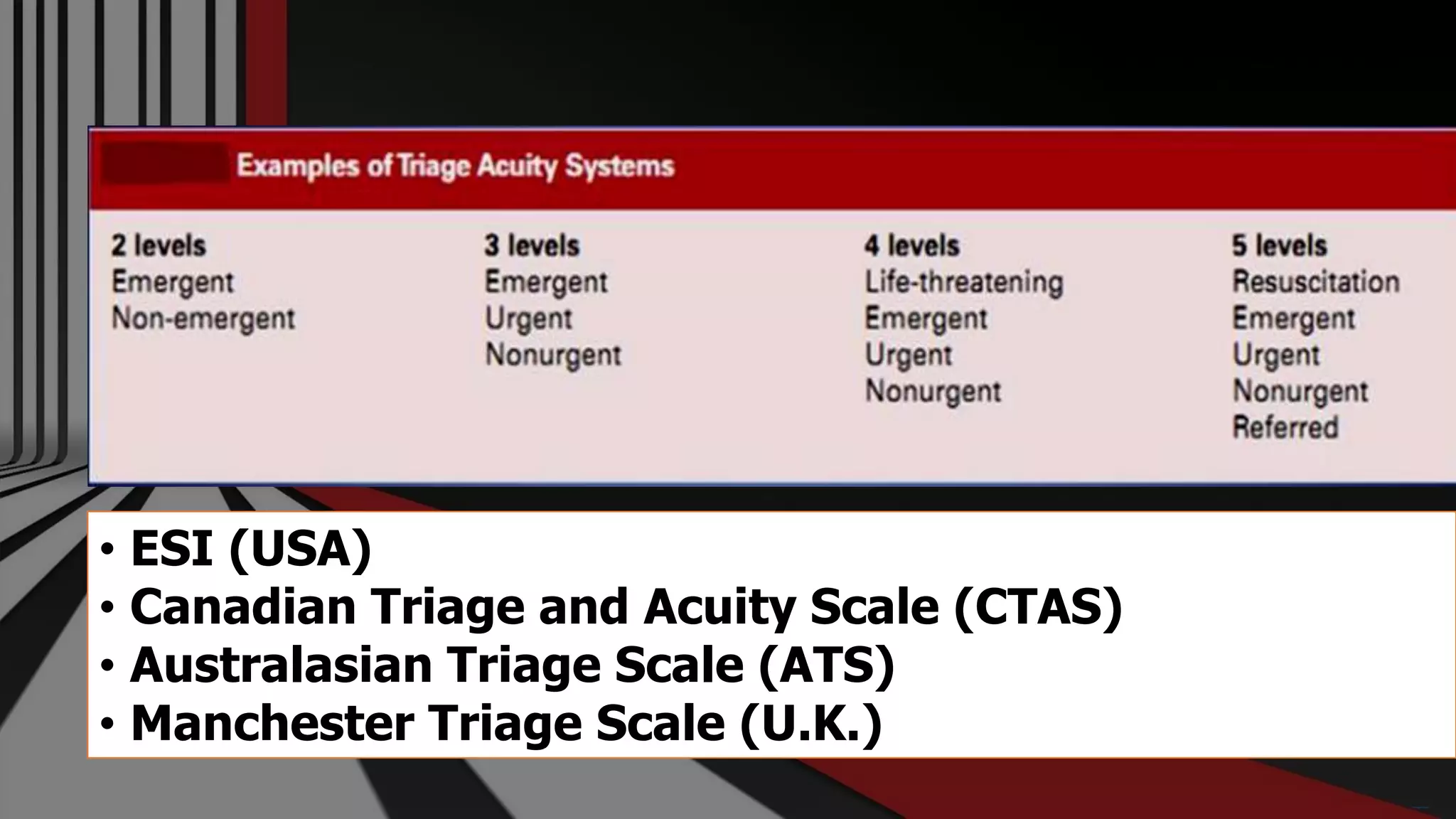 Examples of Triage Acuity Systems

| 2 levels | 3 levels | 4 levels | 5 levels |
|---|---|---|---|
| Emergent | Emergent | Life-threatening | Resuscitation |
| Non-emergent | Urgent | Emergent | Emergent |
| | Nonurgent | Urgent | Urgent |
| | | Nonurgent | Nonurgent |
| | | | Referred |

• ESI (USA)
• Canadian Triage and Acuity Scale (CTAS)
• Australasian Triage Scale (ATS)
• Manchester Triage Scale (U.K.)